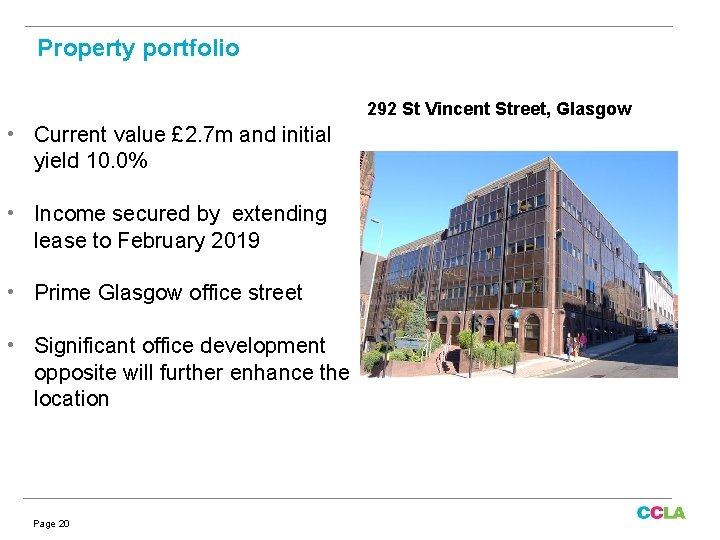 Property portfolio

292 St Vincent Street, Glasgow

• Current value £2.7m and initial yield 10.0%

• Income secured by extending lease to February 2019

• Prime Glasgow office street

• Significant office development opposite will further enhance the location

Page 20

CCLA